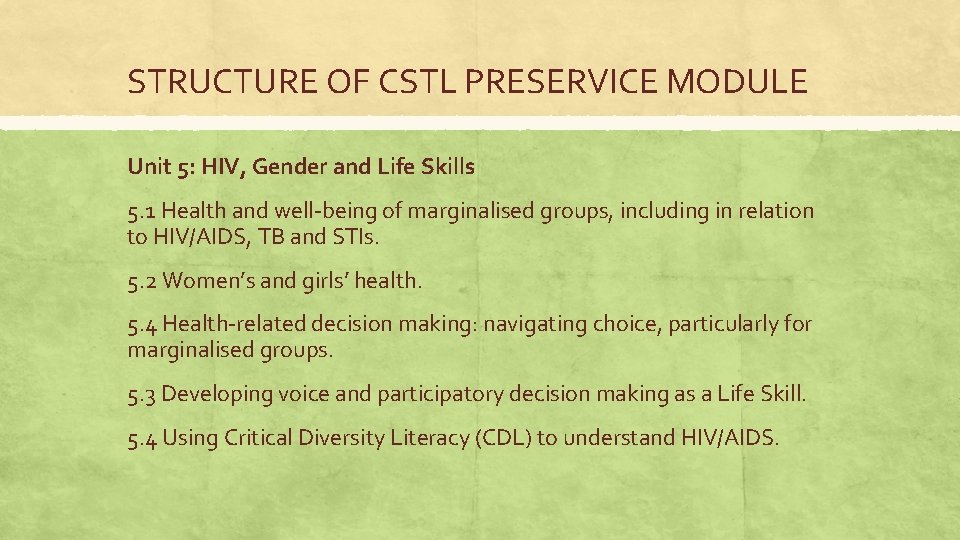 STRUCTURE OF CSTL PRESERVICE MODULE

Unit 5: HIV, Gender and Life Skills

5.1 Health and well-being of marginalised groups, including in relation to HIV/AIDS, TB and STIs.

5.2 Women's and girls' health.

5.4 Health-related decision making: navigating choice, particularly for marginalised groups.

5.3 Developing voice and participatory decision making as a Life Skill.

5.4 Using Critical Diversity Literacy (CDL) to understand HIV/AIDS.